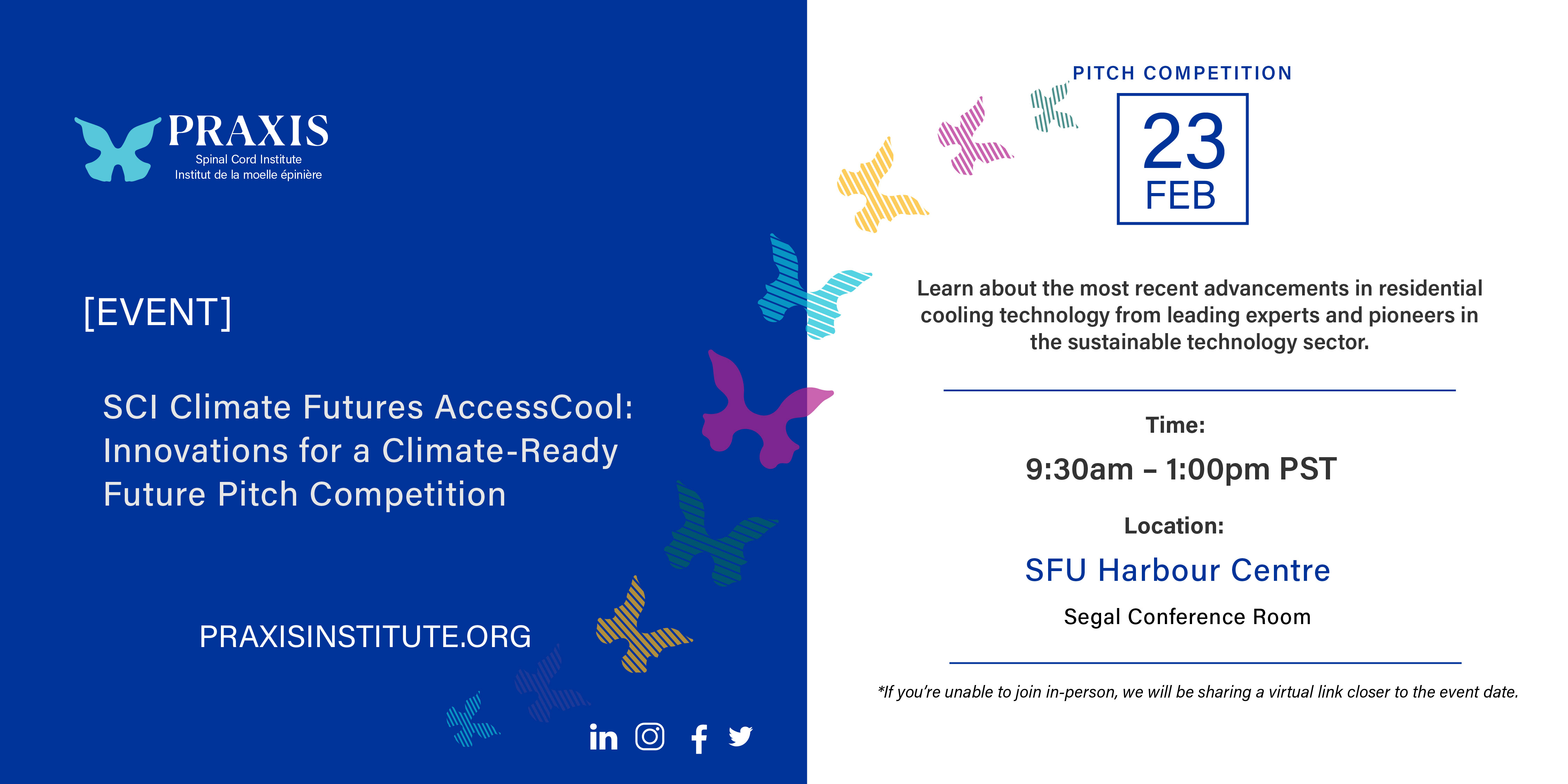 PRAXIS
Spinal Cord Institute
Institut de la moelle épinière

[EVENT]

SCI Climate Futures AccessCool: Innovations for a Climate-Ready Future Pitch Competition

PRAXISINSTITUTE.ORG

PITCH COMPETITION

23
FEB

Learn about the most recent advancements in residential cooling technology from leading experts and pioneers in the sustainable technology sector.

Time:

9:30am – 1:00pm PST

Location:

SFU Harbour Centre

Segal Conference Room

*If you're unable to join in-person, we will be sharing a virtual link closer to the event date.